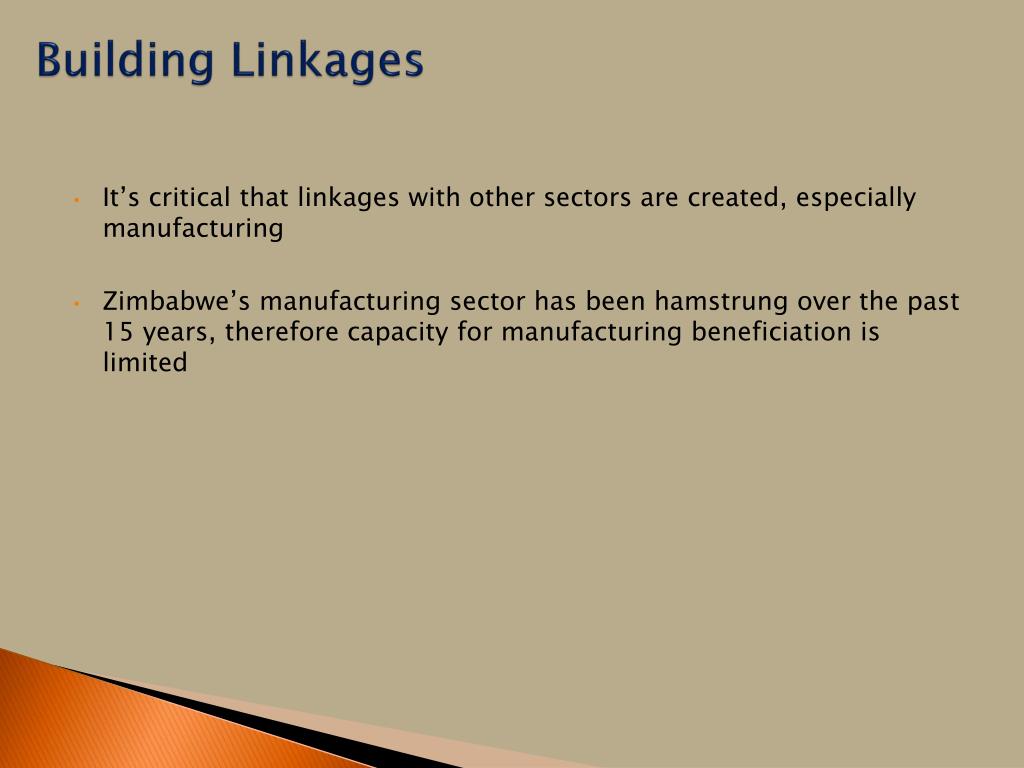 Building Linkages

• It’s critical that linkages with other sectors are created, especially manufacturing

• Zimbabwe’s manufacturing sector has been hamstrung over the past 15 years, therefore capacity for manufacturing beneficiation is limited